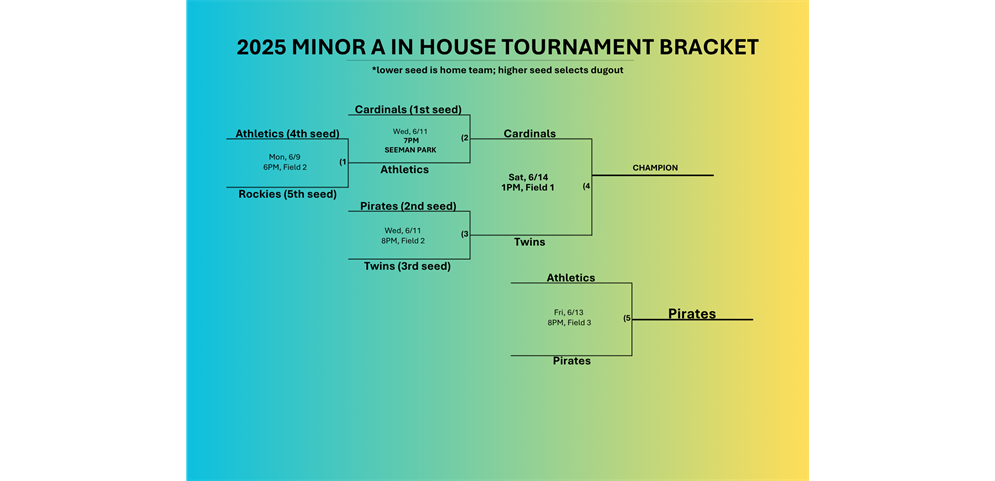 2025 MINOR A IN HOUSE TOURNAMENT BRACKET

*lower seed is home team; higher seed selects dugout

Athletics (4th seed)

Mon, 6/9
6PM, Field 2

(1

Rockies (5th seed)

Cardinals (1st seed)

Wed, 6/11
7PM
SEEMAN PARK

(2

Athletics

Pirates (2nd seed)

Wed, 6/11
8PM, Field 2

(3

Twins (3rd seed)

Cardinals

Sat, 6/14
1PM, Field 1

(4

Twins

CHAMPION

Athletics

Fri, 6/13
8PM, Field 3

(5

Pirates

Pirates